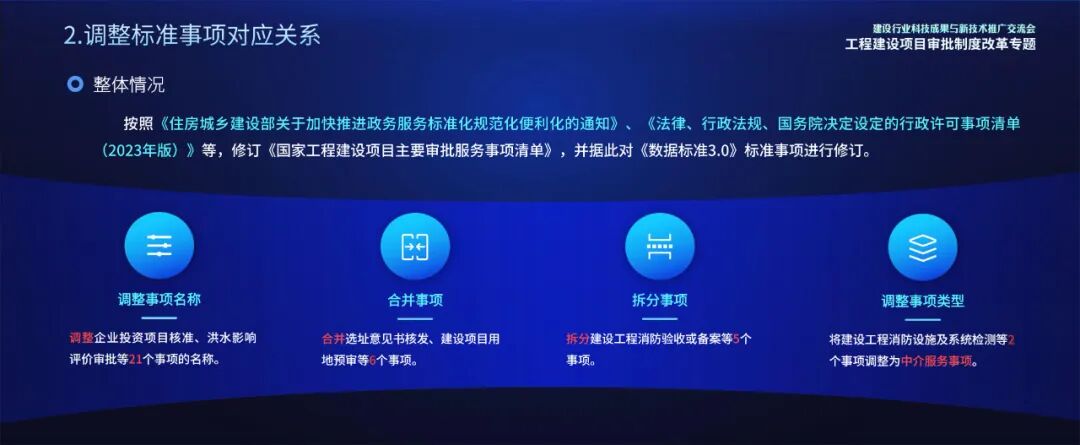 2.调整标准事项对应关系

建设行业科技成果与新技术推广交流会
工程建设项目审批制度改革专题

整体情况

按照《住房城乡建设部关于加快推进政务服务标准化规范化便利化的通知》、《法律、行政法规、国务院决定设定的行政许可事项清单（2023年版）》等，修订《国家工程建设项目主要审批服务事项清单》，并据此对《数据标准3.0》标准事项进行修订。

调整事项名称

调整企业投资项目核准、洪水影响评价审批等21个事项的名称。

合并事项

合并选址意见书核发、建设项目用地预审等6个事项。

拆分事项

拆分建设工程消防验收或备案等5个事项。

调整事项类型

将建设工程消防设施及系统检测等2个事项调整为中介服务事项。